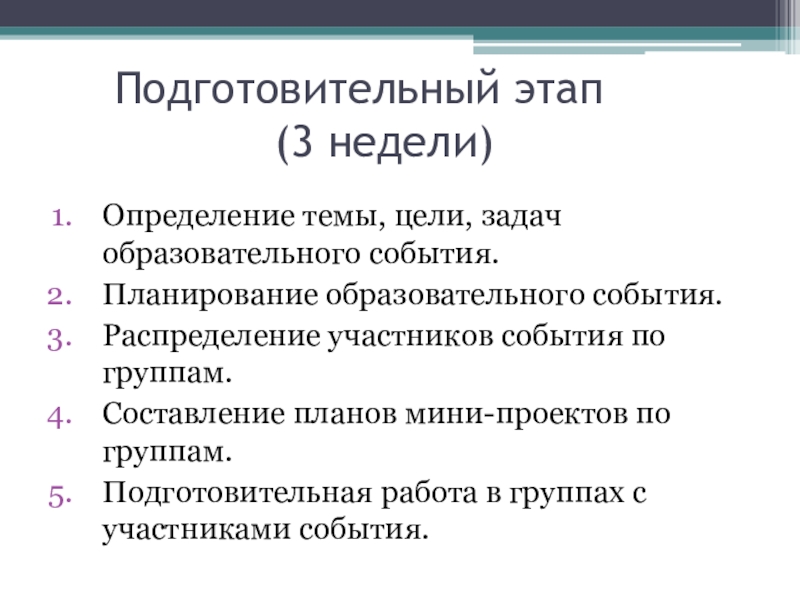 Подготовительный этап
(3 недели)

1. Определение темы, цели, задач образовательного события.
2. Планирование образовательного события.
3. Распределение участников события по группам.
4. Составление планов мини-проектов по группам.
5. Подготовительная работа в группах с участниками события.